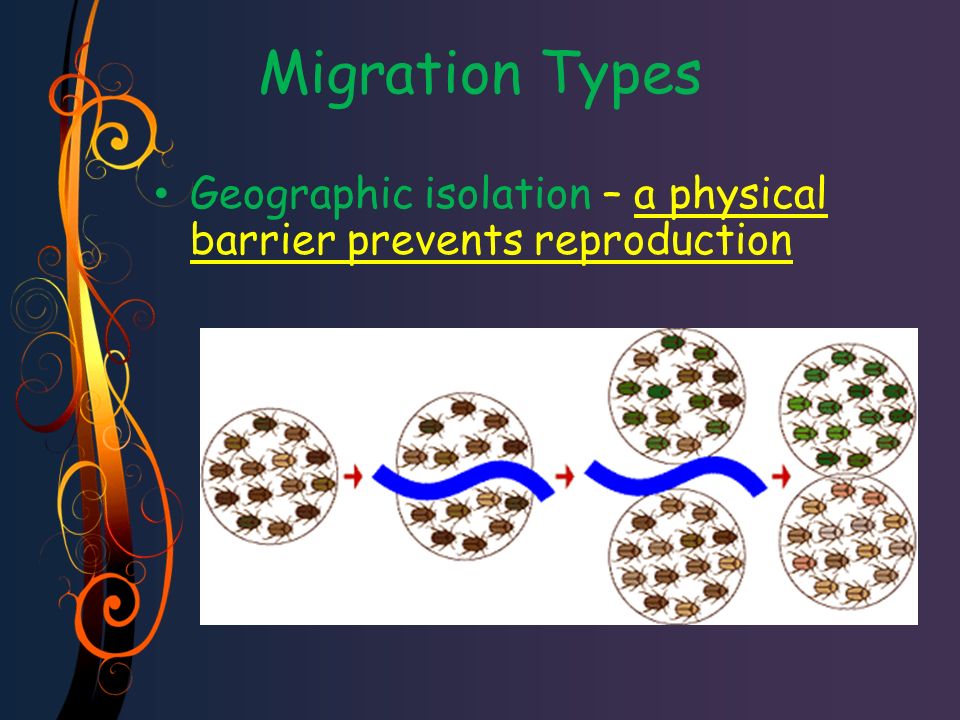 Migration Types

• Geographic isolation – a physical barrier prevents reproduction